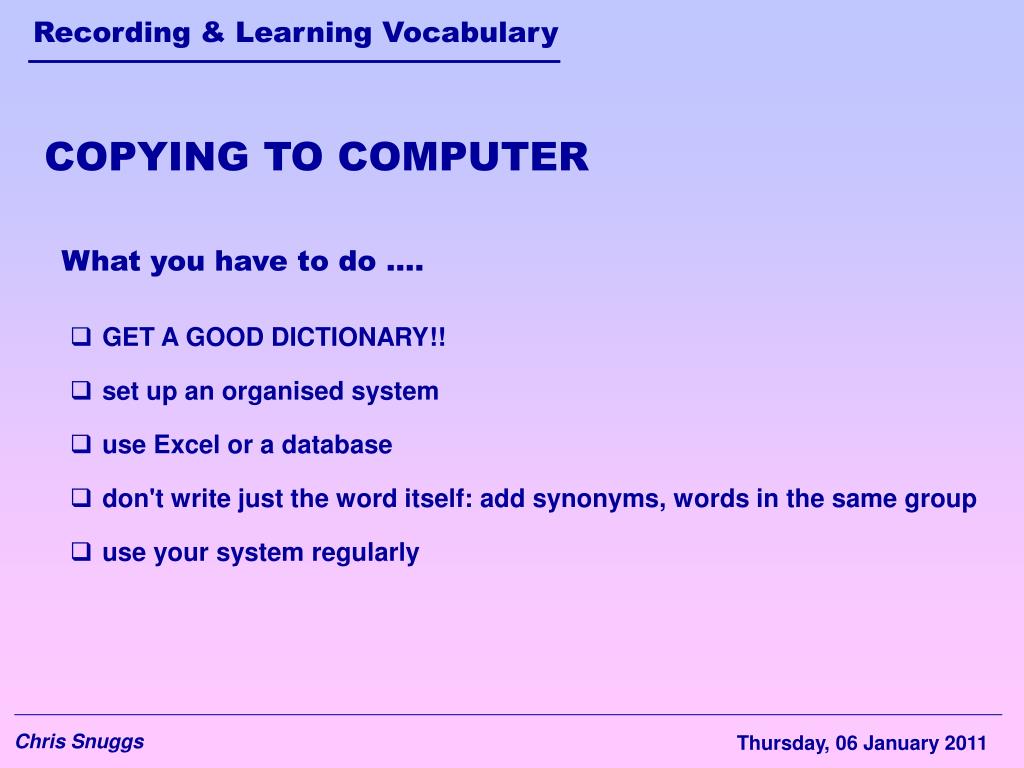 Recording & Learning Vocabulary

COPYING TO COMPUTER

What you have to do ….

❑ GET A GOOD DICTIONARY!!

❑ set up an organised system

❑ use Excel or a database

❑ don't write just the word itself: add synonyms, words in the same group

❑ use your system regularly

Chris Snuggs

Thursday, 06 January 2011